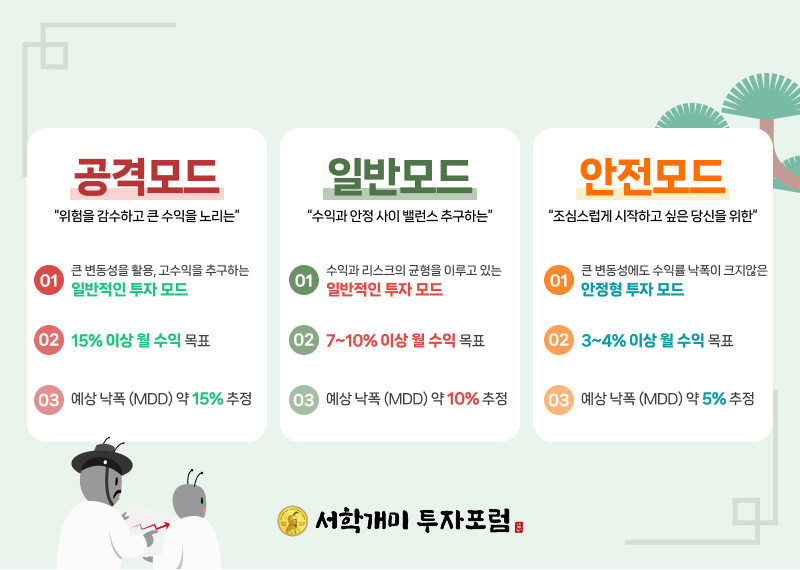 공격모드

"위험을 감수하고 큰 수익을 노리는"

01 큰 변동성을 활용, 고수익을 추구하는 일반적인 투자 모드

02 15% 이상 월 수익 목표

03 예상 낙폭 (MDD) 약 15% 추정

일반모드

"수익과 안정 사이 밸런스 추구하는"

01 수익과 리스크의 균형을 이루고 있는 일반적인 투자 모드

02 7~10% 이상 월 수익 목표

03 예상 낙폭 (MDD) 약 10% 추정

안전모드

"조심스럽게 시작하고 싶은 당신을 위한"

01 큰 변동성에도 수익률 낙폭이 크지않은 안정형 투자 모드

02 3~4% 이상 월 수익 목표

03 예상 낙폭 (MDD) 약 5% 추정

서학개미 투자포럼